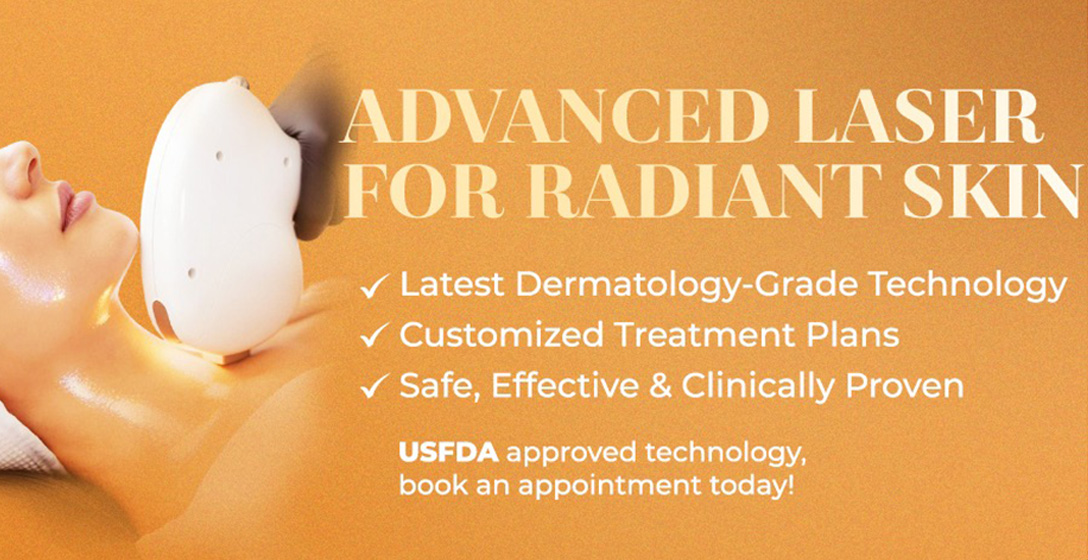 ADVANCED LASER FOR RADIANT SKIN

✓ Latest Dermatology-Grade Technology
✓ Customized Treatment Plans
✓ Safe, Effective & Clinically Proven

USFDA approved technology, book an appointment today!